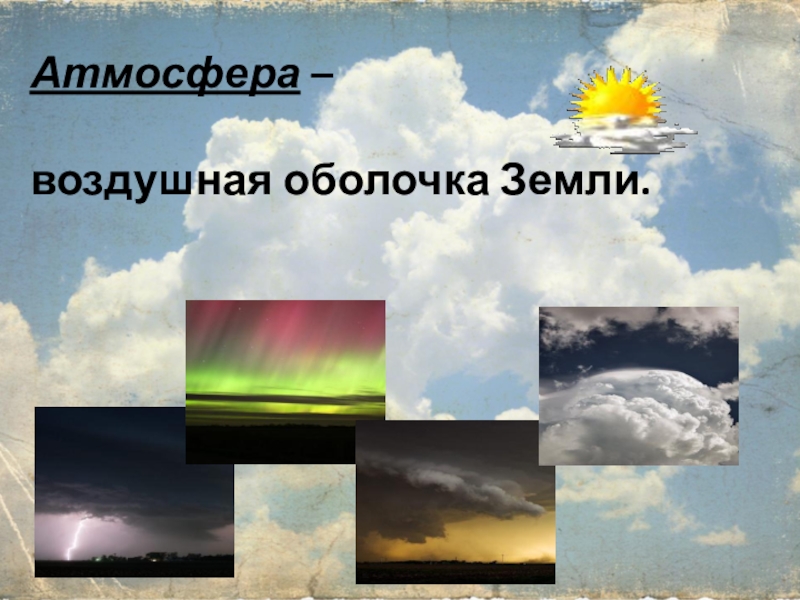 Атмосфера –

воздушная оболочка Земли.